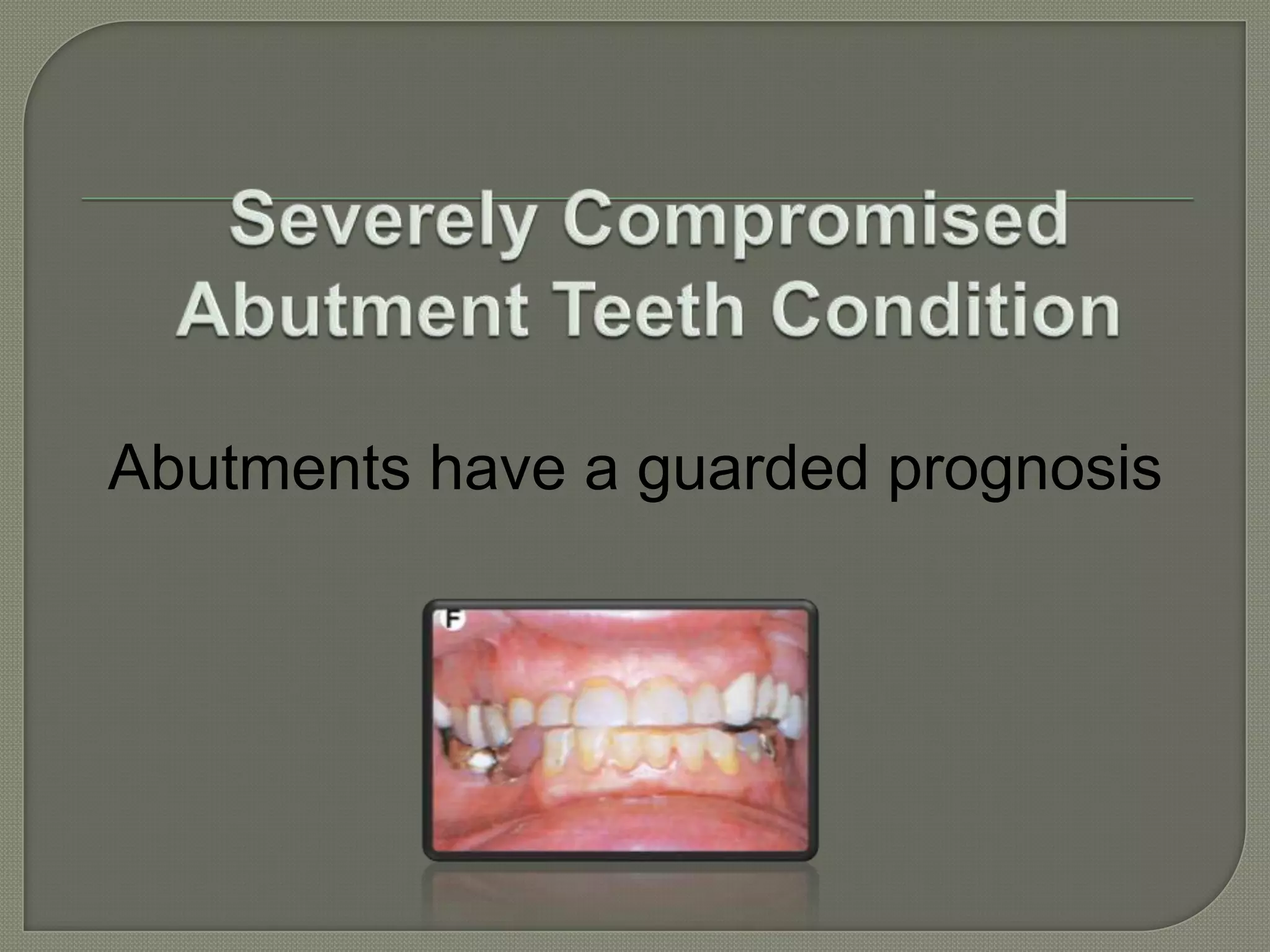 Severely Compromised Abutment Teeth Condition

Abutments have a guarded prognosis

F